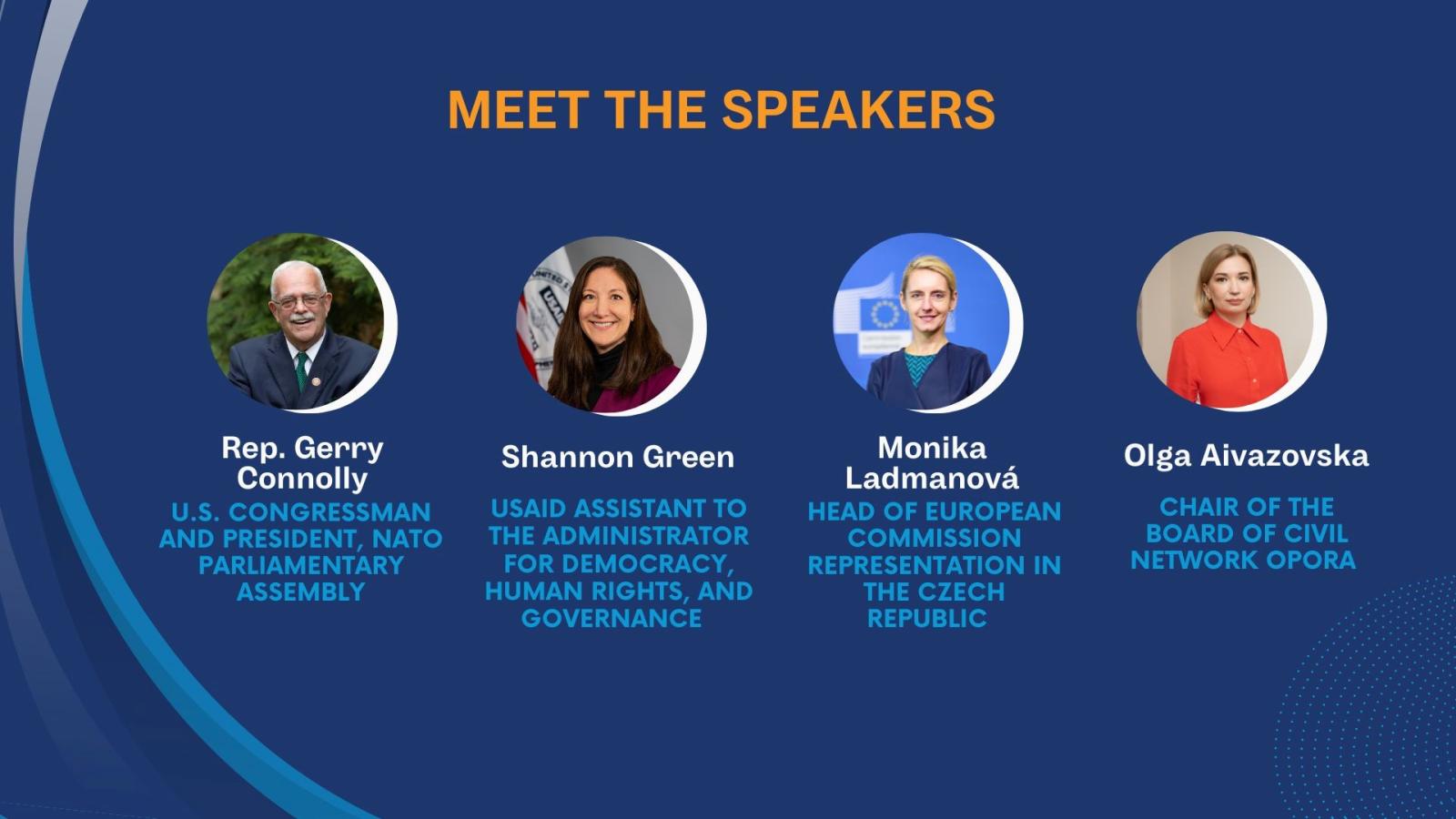 MEET THE SPEAKERS

Rep. Gerry Connolly
U.S. CONGRESSMAN AND PRESIDENT, NATO PARLIAMENTARY ASSEMBLY

Shannon Green
USAID ASSISTANT TO THE ADMINISTRATOR FOR DEMOCRACY, HUMAN RIGHTS, AND GOVERNANCE

Monika Ladmanová
HEAD OF EUROPEAN COMMISSION REPRESENTATION IN THE CZECH REPUBLIC

Olga Aivazovska
CHAIR OF THE BOARD OF CIVIL NETWORK OPORA